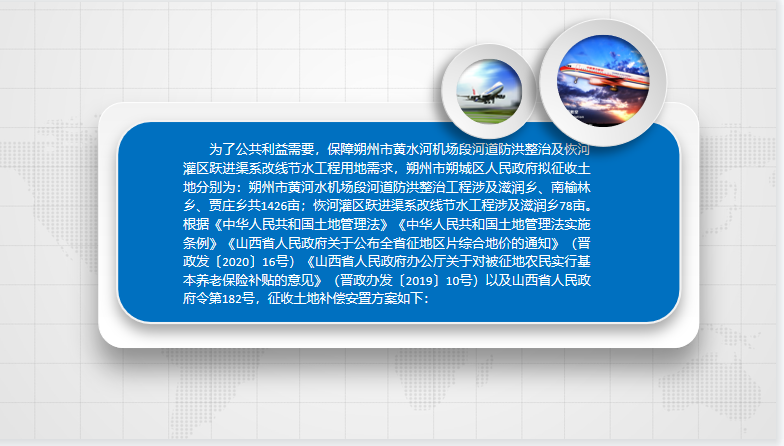 为了公共利益需要，保障朔州市黄水河机场段河道防洪整治及恢河灌区跃进渠系改线节水工程用地需求，朔州市朔城区人民政府拟征收土地分别为：朔州市黄河水机场段河道防洪整治工程涉及滋润乡、南榆林乡、贾庄乡共1426亩；恢河灌区跃进渠系改线节水工程涉及滋润乡78亩。根据《中华人民共和国土地管理法》《中华人民共和国土地管理法实施条例》《山西省人民政府关于公布全省征地区片综合地价的通知》（晋政发〔2020〕16号）《山西省人民政府办公厅关于对被征地农民实行基本养老保险补贴的意见》（晋政办发〔2019〕10号）以及山西省人民政府令第182号，征收土地补偿安置方案如下：